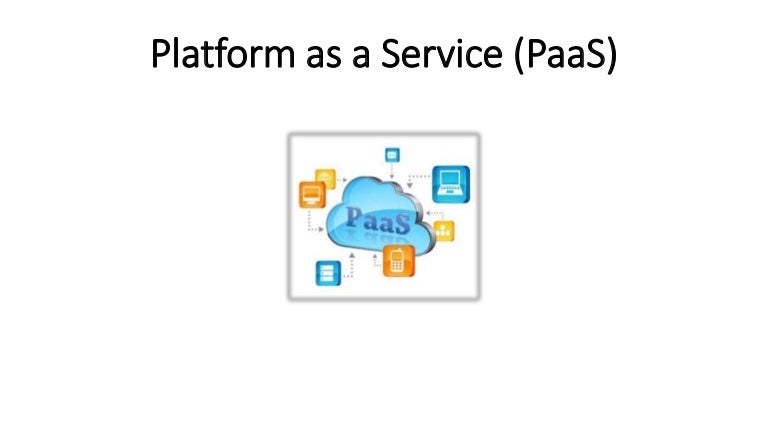 Platform as a Service (PaaS)

PaaS